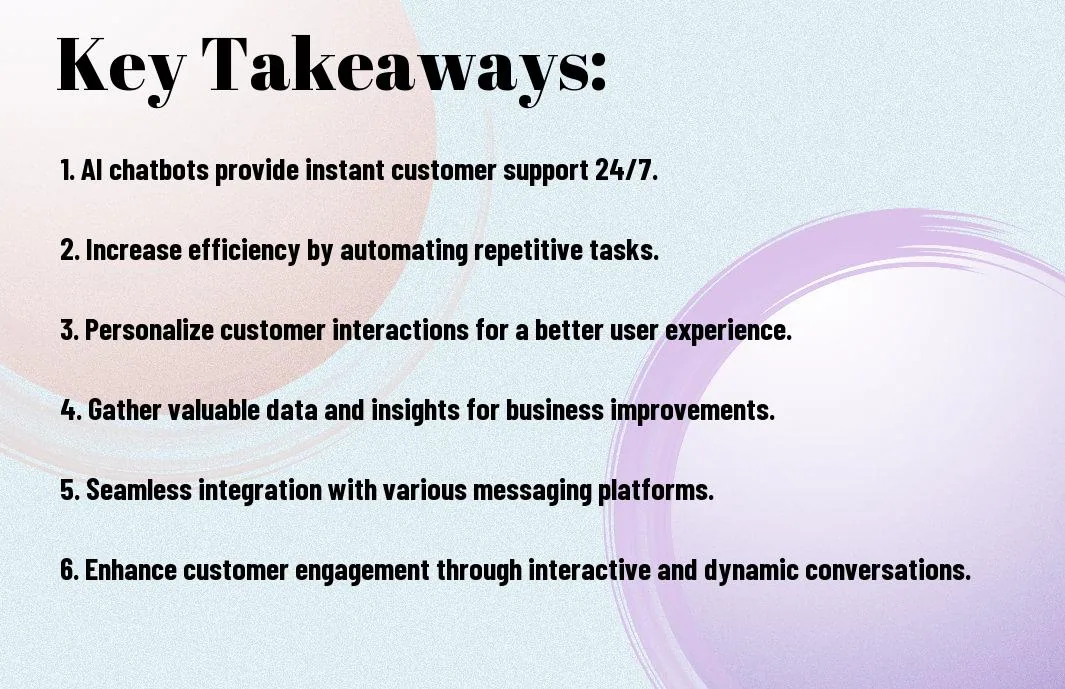 Key Takeaways:

1. AI chatbots provide instant customer support 24/7.

2. Increase efficiency by automating repetitive tasks.

3. Personalize customer interactions for a better user experience.

4. Gather valuable data and insights for business improvements.

5. Seamless integration with various messaging platforms.

6. Enhance customer engagement through interactive and dynamic conversations.